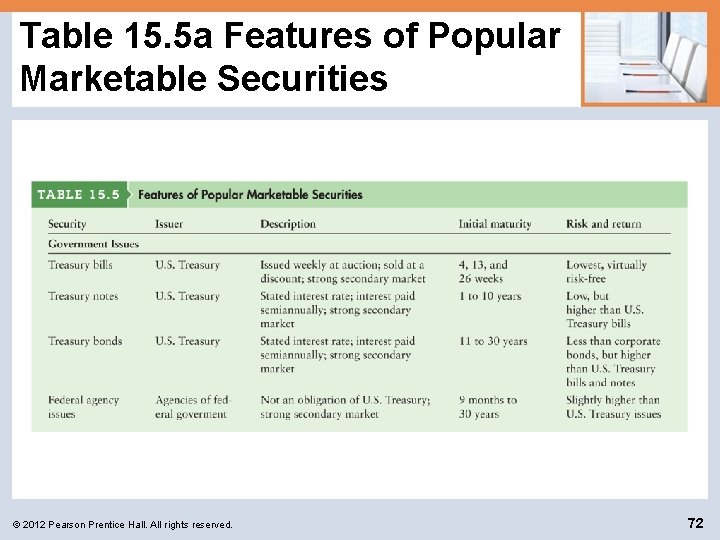 Table 15.5a Features of Popular Marketable Securities

TABLE 15.5 Features of Popular Marketable Securities

| Security | Issuer | Description | Initial maturity | Risk and return |
|---|---|---|---|---|
| Government Issues | | | | |
| Treasury bills | U.S. Treasury | Issued weekly at auction; sold at a discount; strong secondary market | 4, 13, and 26 weeks | Lowest, virtually risk-free |
| Treasury notes | U.S. Treasury | Stated interest rate; interest paid semiannually; strong secondary market | 1 to 10 years | Low, but higher than U.S. Treasury bills |
| Treasury bonds | U.S. Treasury | Stated interest rate; interest paid semiannually; strong secondary market | 11 to 30 years | Less than corporate bonds, but higher than U.S. Treasury bills and notes |
| Federal agency issues | Agencies of federal goverment | Not an obligation of U.S. Treasury; strong secondary market | 9 months to 30 years | Slightly higher than U.S. Treasury issues |

© 2012 Pearson Prentice Hall. All rights reserved.

72